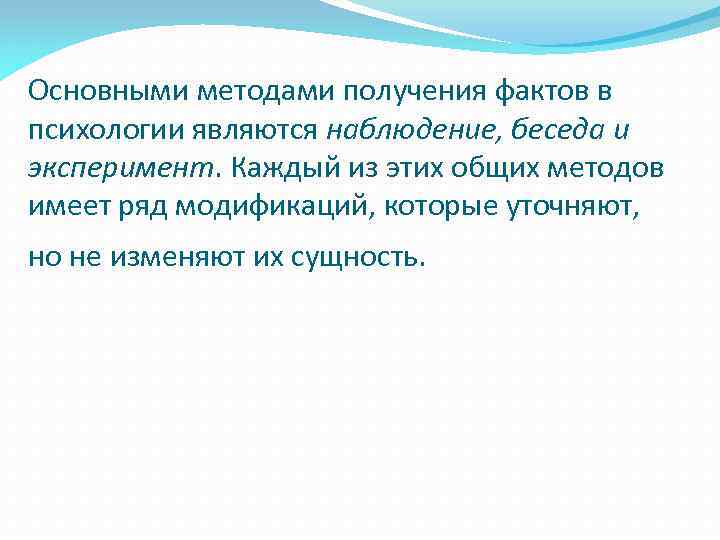 Основными методами получения фактов в психологии являются наблюдение, беседа и эксперимент. Каждый из этих общих методов имеет ряд модификаций, которые уточняют, но не изменяют их сущность.